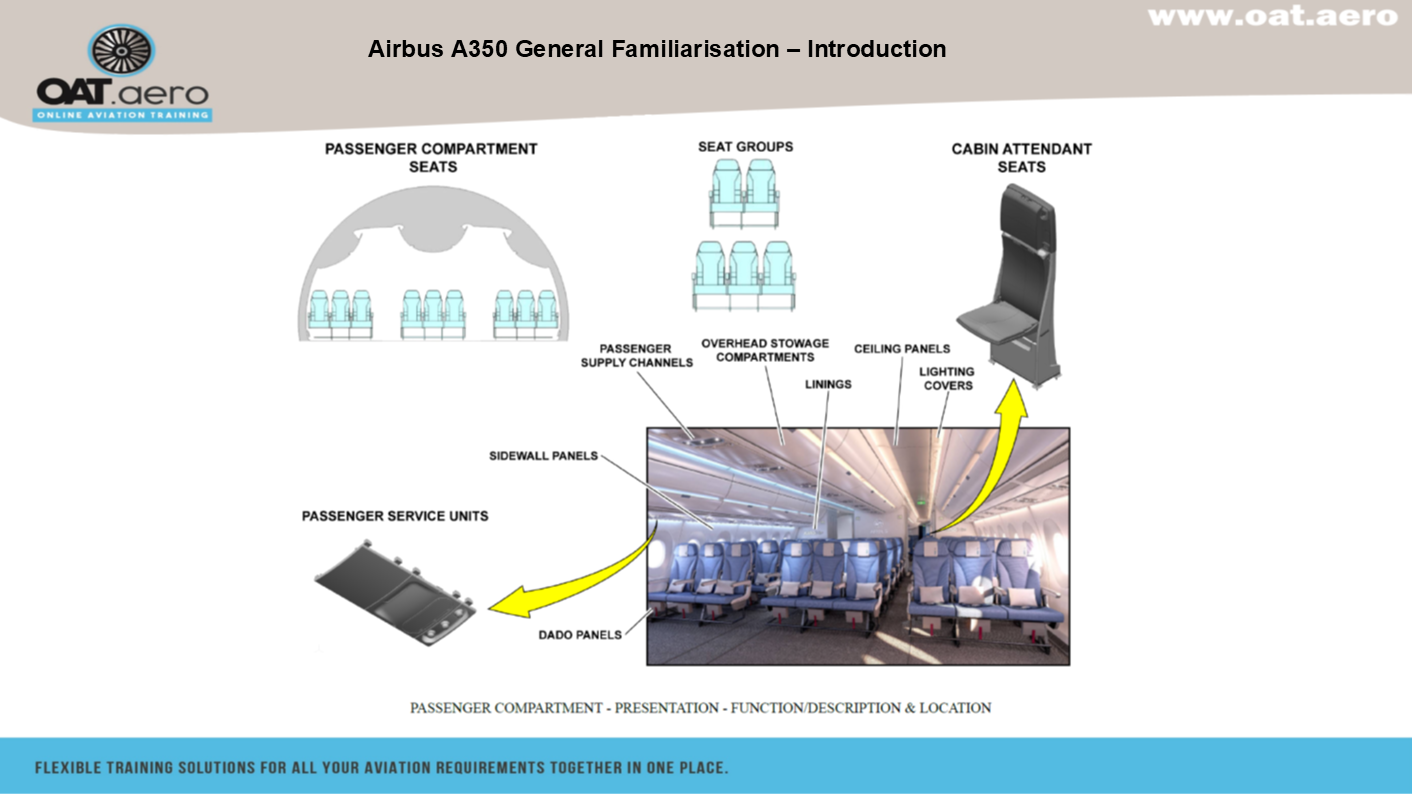 www.oat.aero

OAT.aero
ONLINE AVIATION TRAINING

Airbus A350 General Familiarisation – Introduction

PASSENGER COMPARTMENT SEATS

SEAT GROUPS

CABIN ATTENDANT SEATS

PASSENGER SUPPLY CHANNELS

OVERHEAD STOWAGE COMPARTMENTS

CEILING PANELS

LININGS

LIGHTING COVERS

SIDEWALL PANELS

PASSENGER SERVICE UNITS

DADO PANELS

PASSENGER COMPARTMENT - PRESENTATION - FUNCTION/DESCRIPTION & LOCATION

FLEXIBLE TRAINING SOLUTIONS FOR ALL YOUR AVIATION REQUIREMENTS TOGETHER IN ONE PLACE.